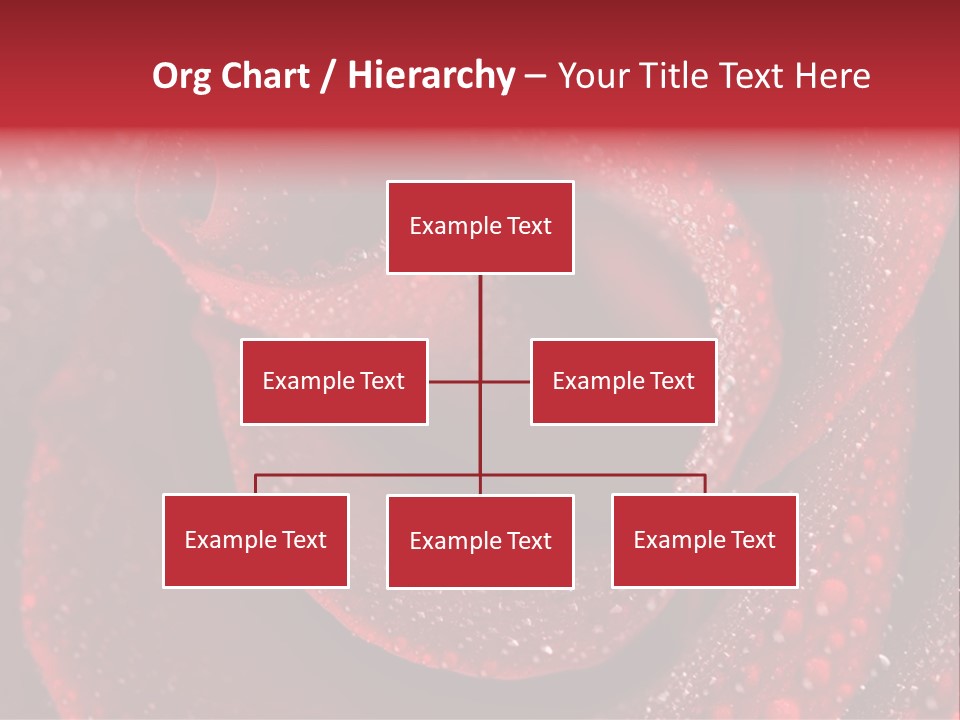 Org Chart / Hierarchy – Your Title Text Here

Example Text

Example Text

Example Text

Example Text

Example Text

Example Text